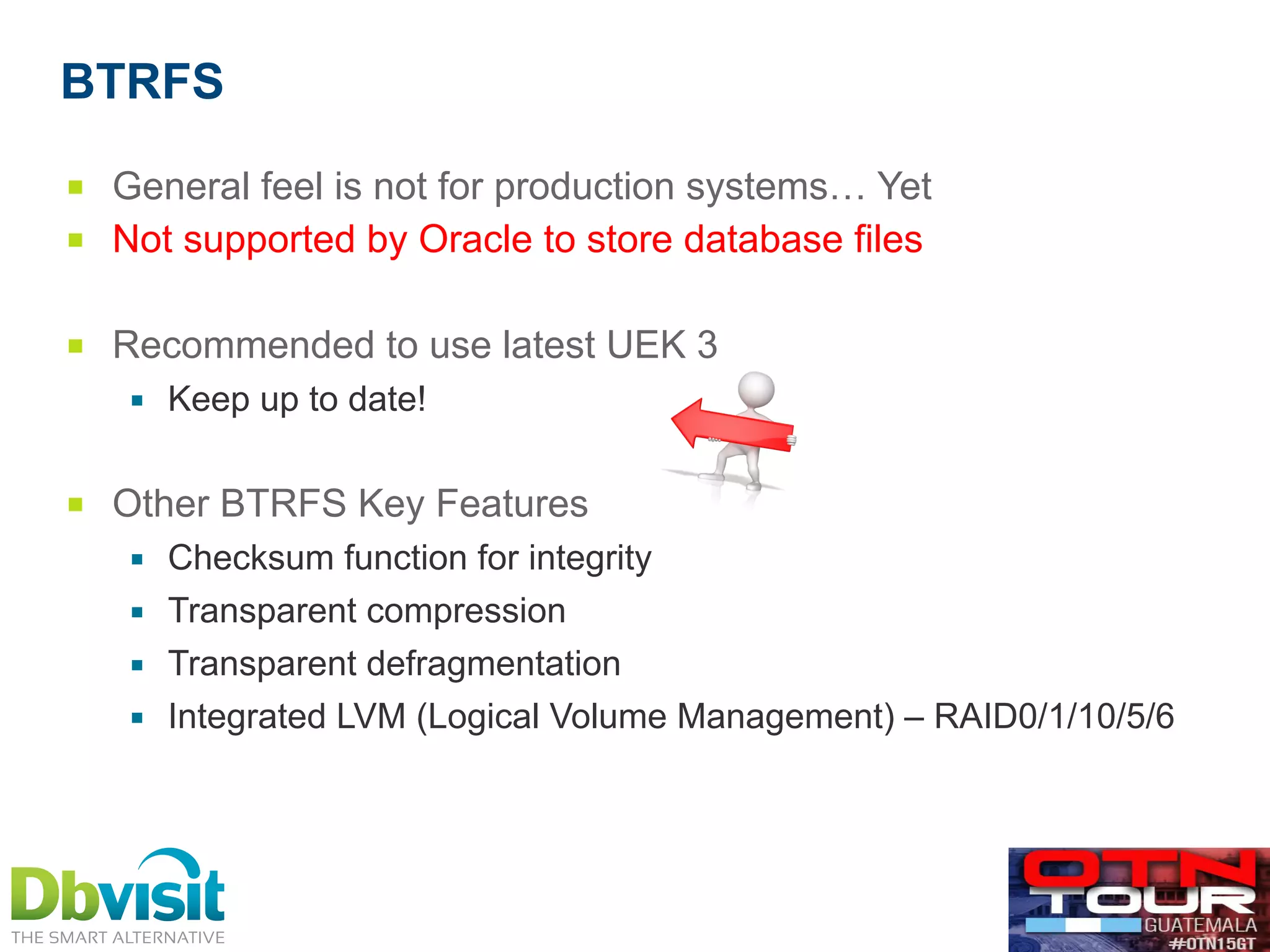 BTRFS

- General feel is not for production systems… Yet
- Not supported by Oracle to store database files

- Recommended to use latest UEK 3
  - Keep up to date!

- Other BTRFS Key Features
  - Checksum function for integrity
  - Transparent compression
  - Transparent defragmentation
  - Integrated LVM (Logical Volume Management) – RAID0/1/10/5/6

Dbvisit
THE SMART ALTERNATIVE

OTN TOUR
GUATEMALA
#OTN15GT